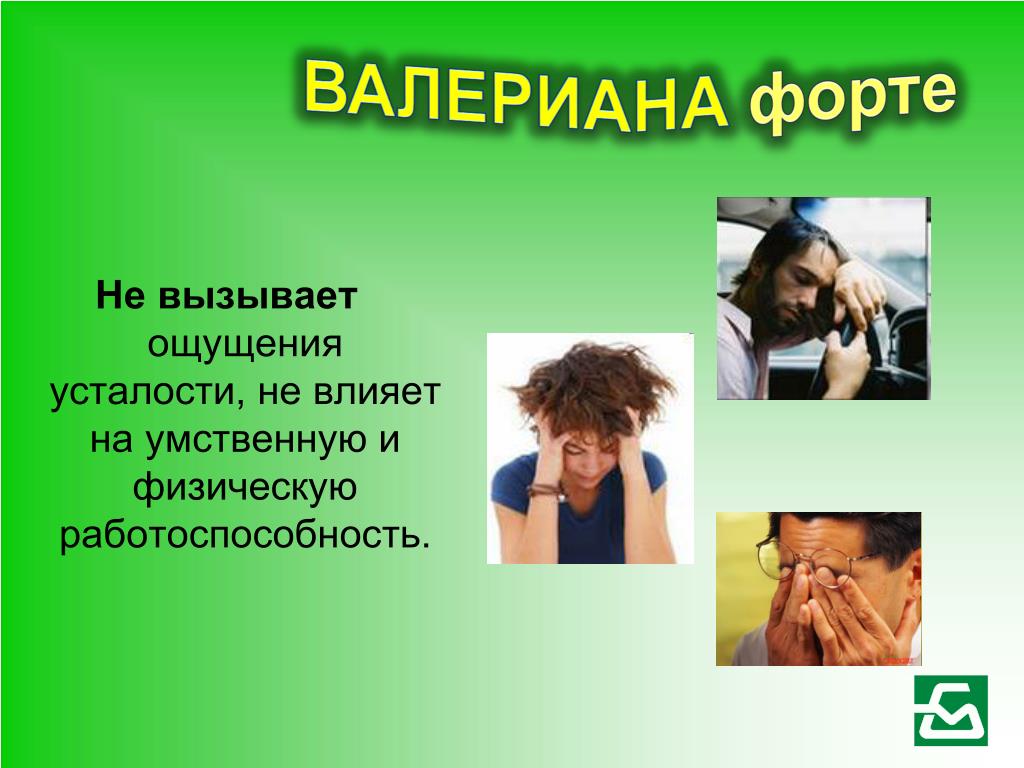 ВАЛЕРИАНА форте

Не вызывает ощущения усталости, не влияет на умственную и физическую работоспособность.